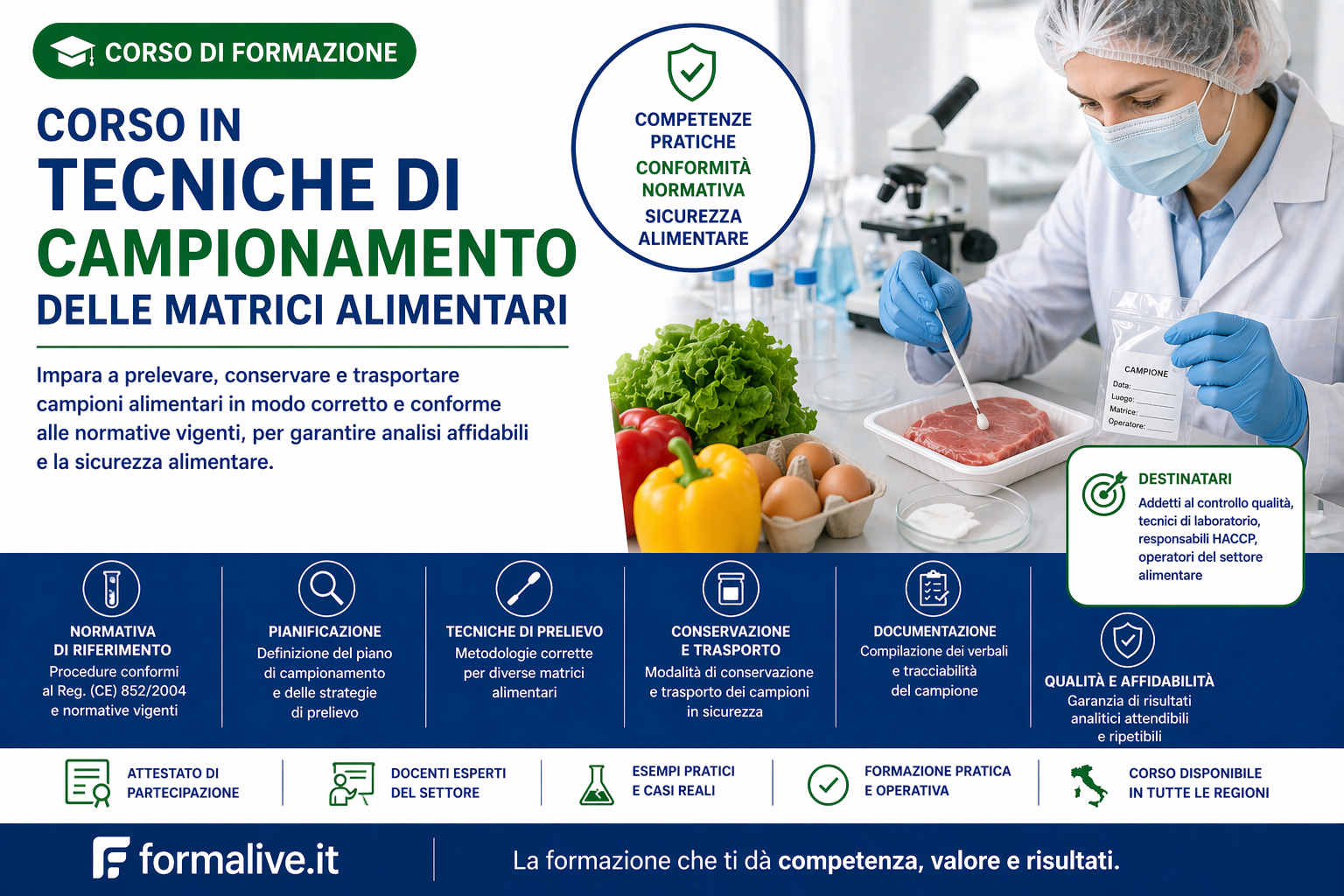 CORSO DI FORMAZIONE

CORSO IN
TECNICHE DI
CAMPIONAMENTO
DELLE MATRICI ALIMENTARI

Impara a prelevare, conservare e trasportare campioni alimentari in modo corretto e conforme alle normative vigenti, per garantire analisi affidabili e la sicurezza alimentare.

COMPETENZE PRATICHE
CONFORMITÀ NORMATIVA
SICUREZZA ALIMENTARE

CAMPIONE
Data:
Luogo:
Matrice:
Operatore:

DESTINATARI
Addetti al controllo qualità, tecnici di laboratorio, responsabili HACCP, operatori del settore alimentare

NORMATIVA DI RIFERIMENTO
Procedure conformi al Reg. (CE) 852/2004 e normative vigenti

PIANIFICAZIONE
Definizione del piano di campionamento e delle strategie di prelievo

TECNICHE DI PRELIEVO
Metodologie corrette per diverse matrici alimentari

CONSERVAZIONE E TRASPORTO
Modalità di conservazione e trasporto dei campioni in sicurezza

DOCUMENTAZIONE
Compilazione dei verbali e tracciabilità del campione

QUALITÀ E AFFIDABILITÀ
Garanzia di risultati analitici attendibili e ripetibili

ATTESTATO DI PARTECIPAZIONE

DOCENTI ESPERTI DEL SETTORE

ESEMPI PRATICI E CASI REALI

FORMAZIONE PRATICA E OPERATIVA

CORSO DISPONIBILE IN TUTTE LE REGIONI

formalive.it

La formazione che ti dà competenza, valore e risultati.